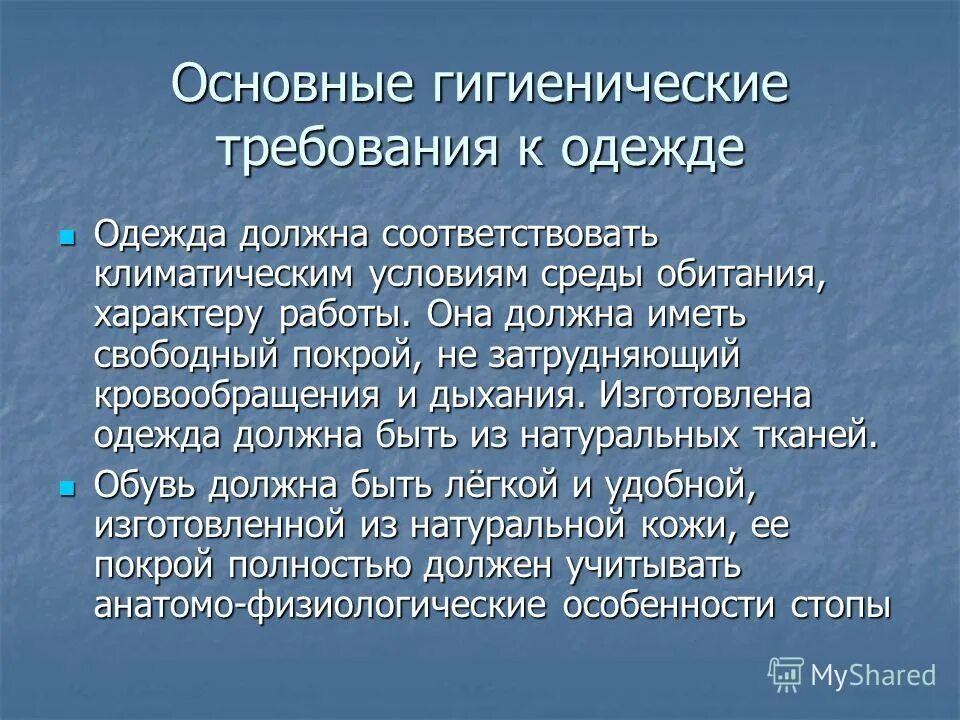 Основные гигиенические требования к одежде

Одежда должна соответствовать климатическим условиям среды обитания, характеру работы. Она должна иметь свободный покрой, не затрудняющий кровообращения и дыхания. Изготовлена одежда должна быть из натуральных тканей.

Обувь должна быть лёгкой и удобной, изготовленной из натуральной кожи, ее покрой полностью должен учитывать анатомо-физиологические особенности стопы

MyShared